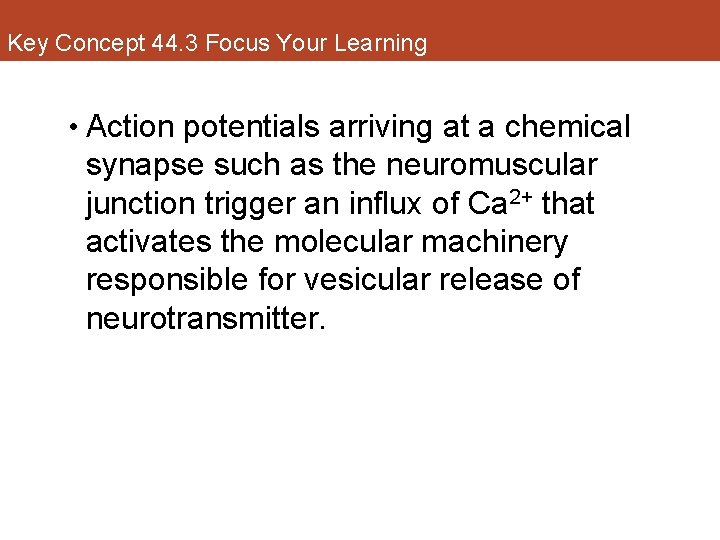 Key Concept 44.3 Focus Your Learning

• Action potentials arriving at a chemical synapse such as the neuromuscular junction trigger an influx of $Ca^{2+}$ that activates the molecular machinery responsible for vesicular release of neurotransmitter.